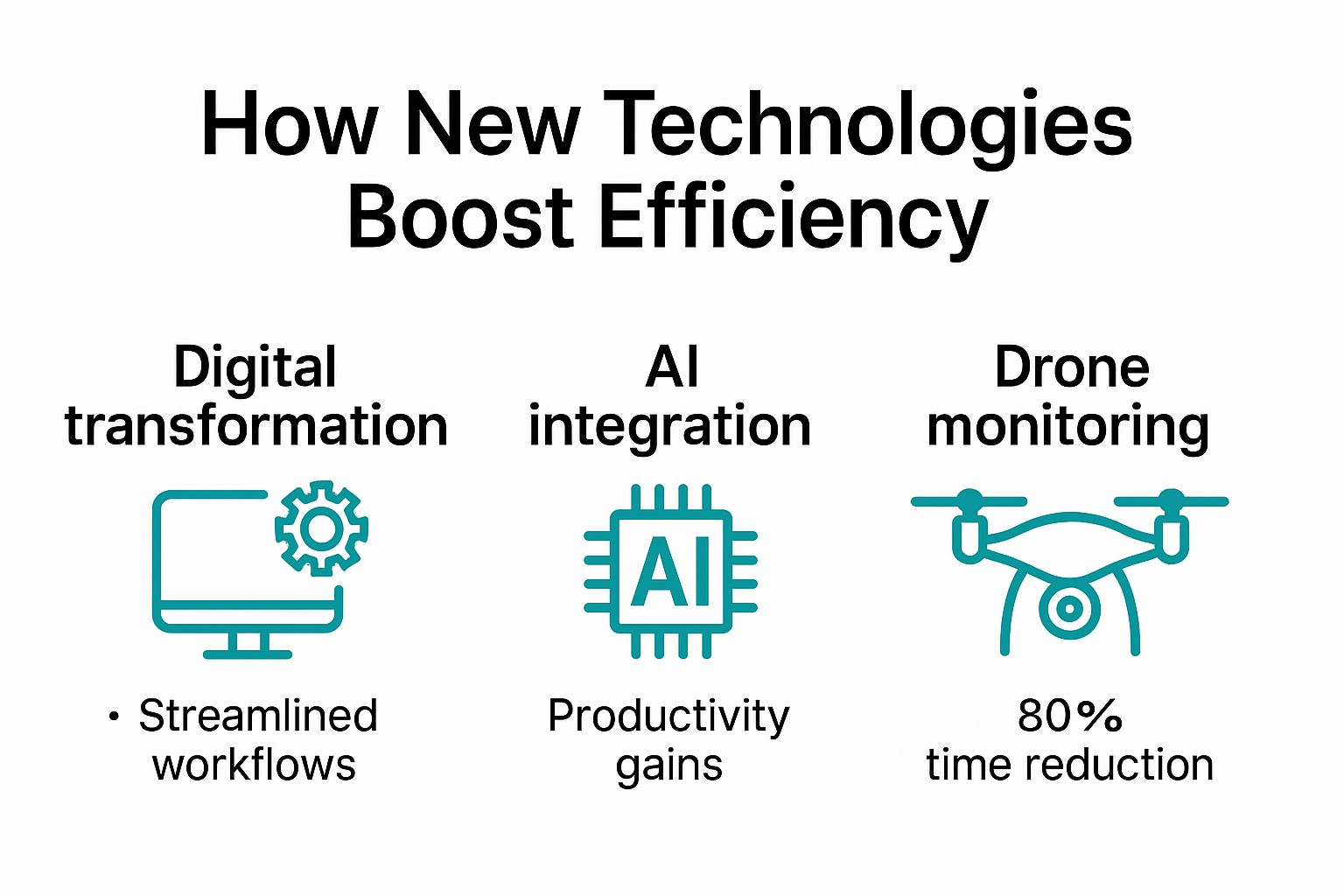 How New Technologies Boost Efficiency

Digital transformation

• Streamlined workflows

AI integration

AI

Productivity gains

Drone monitoring

80% time reduction